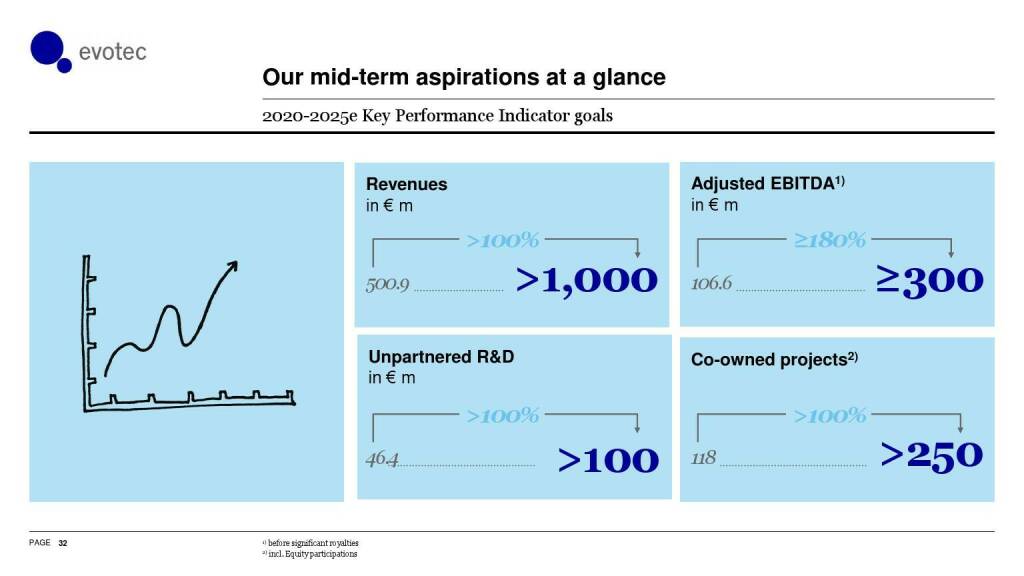 evotec

Our mid-term aspirations at a glance

2020-2025e Key Performance Indicator goals

Revenues
in € m
>100%
500.9 >1,000

Adjusted EBITDA$^{1)}$
in € m
≥180%
106.6 ≥300

Unpartnered R&D
in € m
>100%
46.4 >100

Co-owned projects$^{2)}$
>100%
118 >250

PAGE 32

$^{1)}$ before significant royalties
$^{2)}$ incl. Equity participations